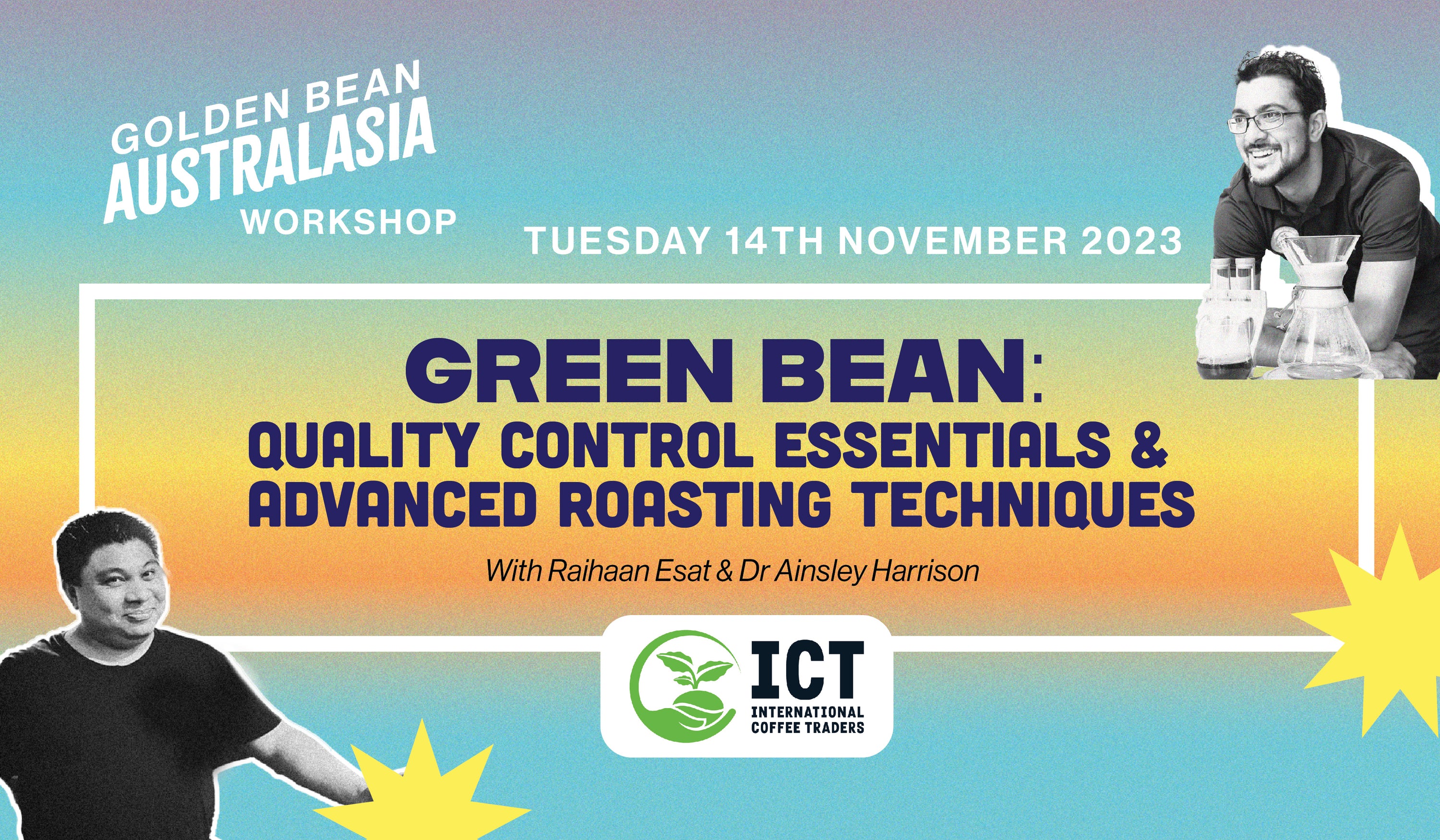 GOLDEN BEAN
AUSTRALASIA
WORKSHOP

TUESDAY 14TH NOVEMBER 2023

GREEN BEAN:
QUALITY CONTROL ESSENTIALS & ADVANCED ROASTING TECHNIQUES

With Raihaan Esat & Dr Ainsley Harrison

ICT
INTERNATIONAL COFFEE TRADERS